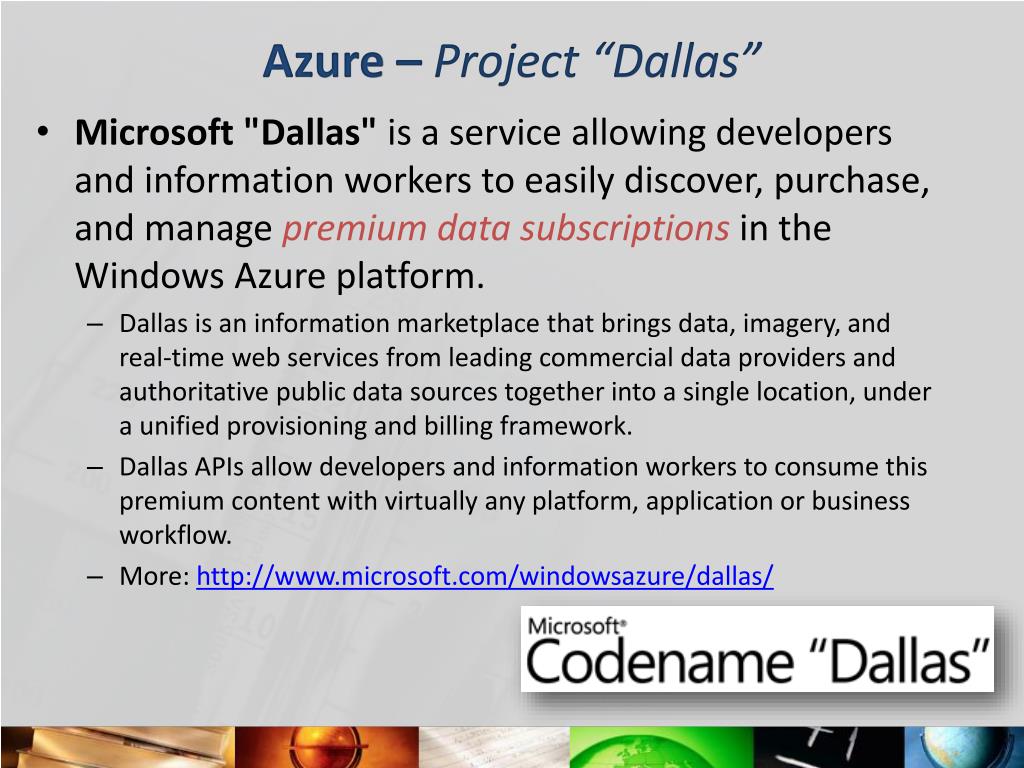 Azure – Project “Dallas”

• Microsoft "Dallas" is a service allowing developers and information workers to easily discover, purchase, and manage premium data subscriptions in the Windows Azure platform.

– Dallas is an information marketplace that brings data, imagery, and real-time web services from leading commercial data providers and authoritative public data sources together into a single location, under a unified provisioning and billing framework.

– Dallas APIs allow developers and information workers to consume this premium content with virtually any platform, application or business workflow.

– More: http://www.microsoft.com/windowsazure/dallas/

Microsoft®
Codename “Dallas”